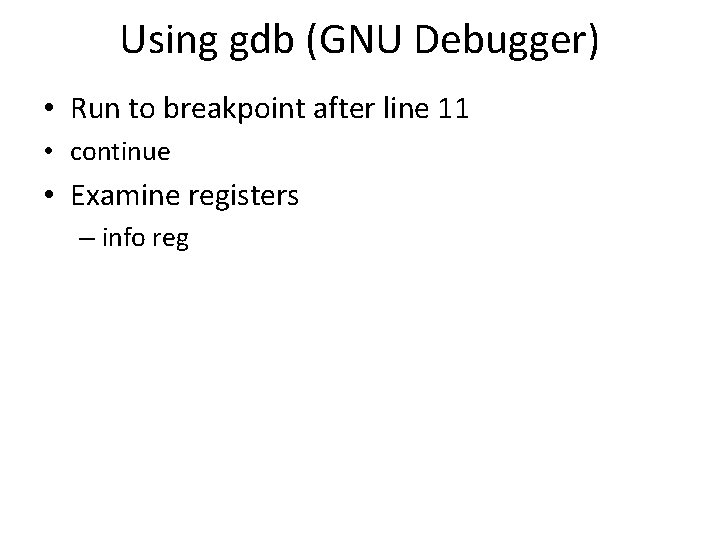 Using gdb (GNU Debugger)

• Run to breakpoint after line 11
• continue
• Examine registers
– info reg